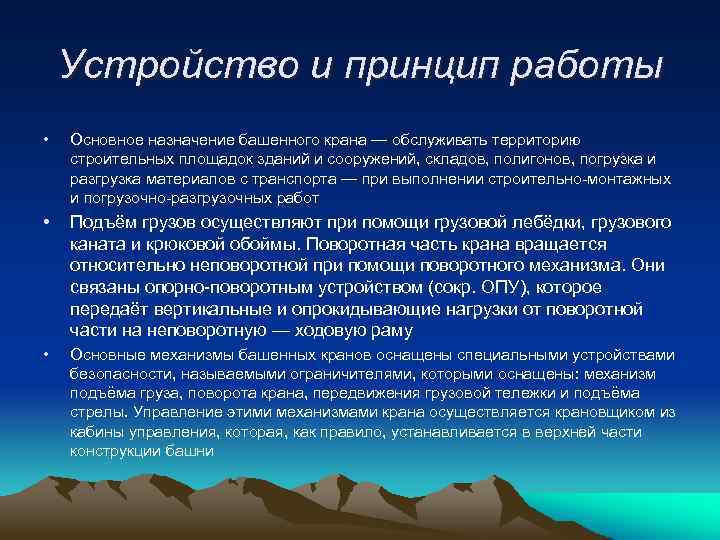 Устройство и принцип работы

• Основное назначение башенного крана — обслуживать территорию строительных площадок зданий и сооружений, складов, полигонов, погрузка и разгрузка материалов с транспорта — при выполнении строительно-монтажных и погрузочно-разгрузочных работ

• Подъём грузов осуществляют при помощи грузовой лебёдки, грузового каната и крюковой обоймы. Поворотная часть крана вращается относительно неповоротной при помощи поворотного механизма. Они связаны опорно-поворотным устройством (сокр. ОПУ), которое передаёт вертикальные и опрокидывающие нагрузки от поворотной части на неповоротную — ходовую раму

• Основные механизмы башенных кранов оснащены специальными устройствами безопасности, называемыми ограничителями, которыми оснащены: механизм подъёма груза, поворота крана, передвижения грузовой тележки и подъёма стрелы. Управление этими механизмами крана осуществляется крановщиком из кабины управления, которая, как правило, устанавливается в верхней части конструкции башни